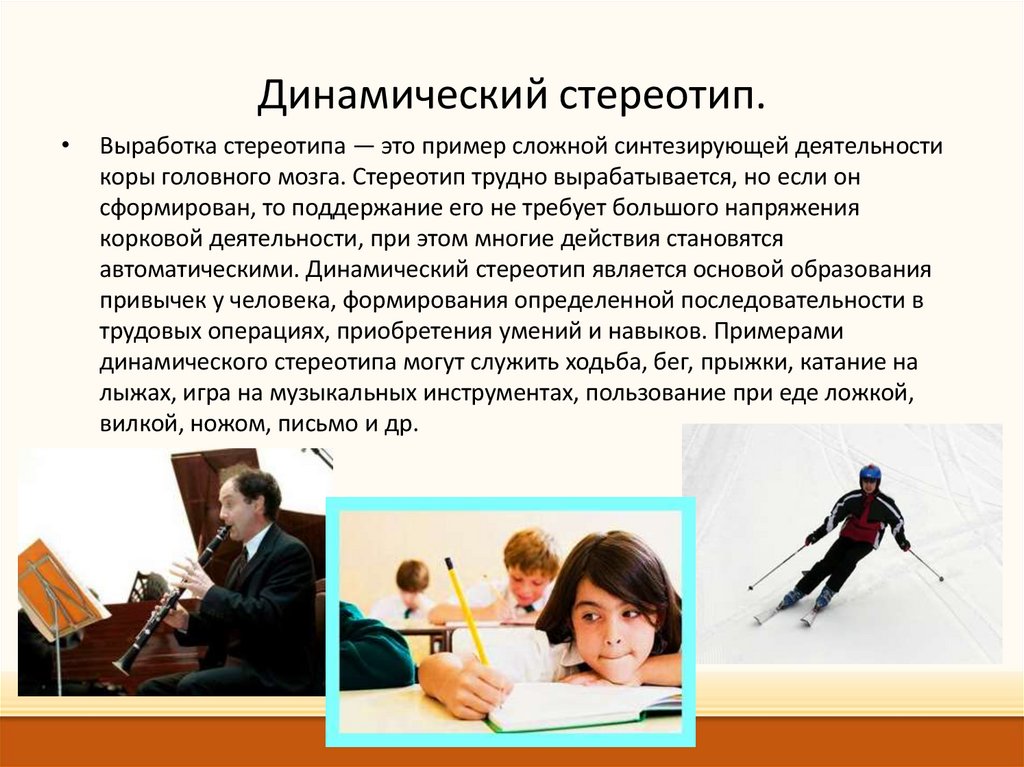 Динамический стереотип.

• Выработка стереотипа — это пример сложной синтезирующей деятельности коры головного мозга. Стереотип трудно вырабатывается, но если он сформирован, то поддержание его не требует большого напряжения корковой деятельности, при этом многие действия становятся автоматическими. Динамический стереотип является основой образования привычек у человека, формирования определенной последовательности в трудовых операциях, приобретения умений и навыков. Примерами динамического стереотипа могут служить ходьба, бег, прыжки, катание на лыжах, игра на музыкальных инструментах, пользование при еде ложкой, вилкой, ножом, письмо и др.